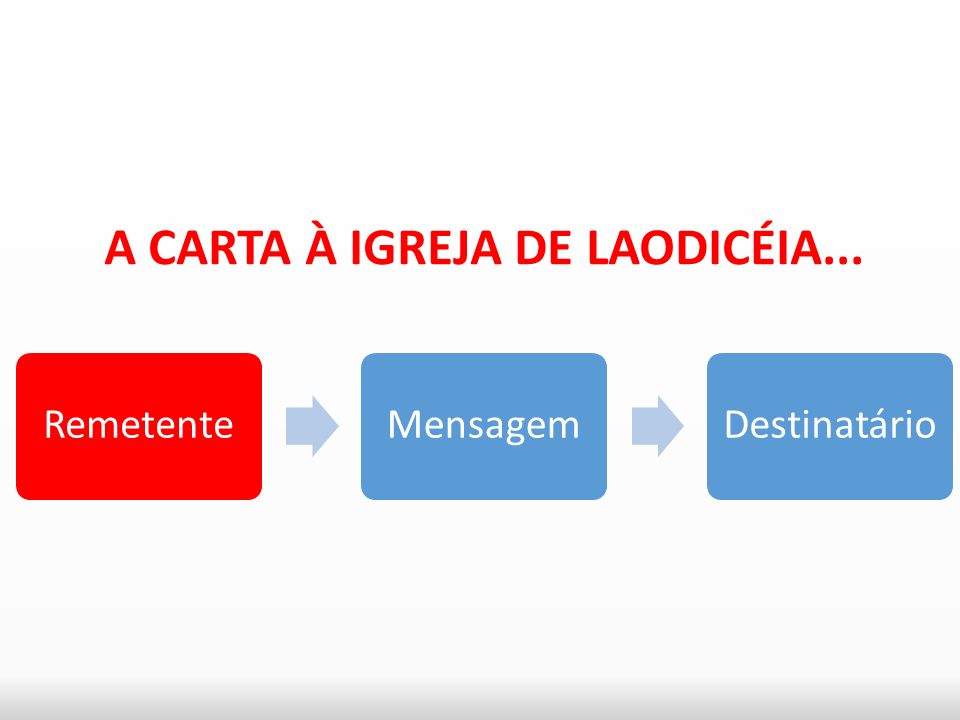 A CARTA À IGREJA DE LAODICÉIA...

Remetente

Mensagem

Destinatário